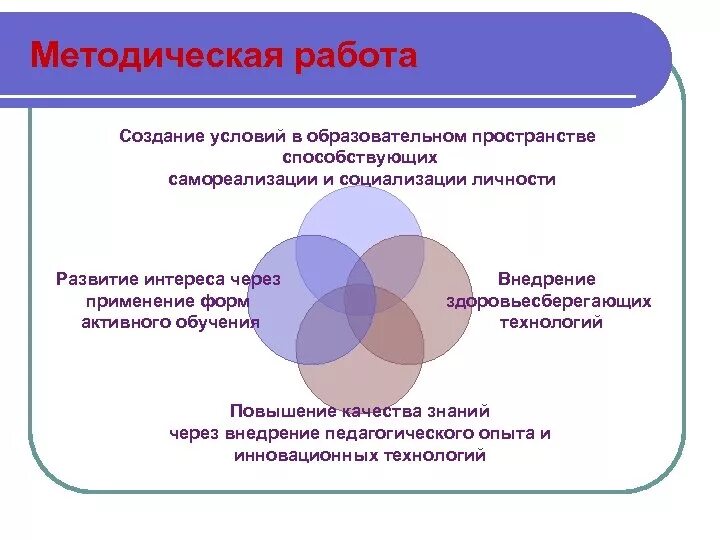 Методическая работа

Создание условий в образовательном пространстве способствующих самореализации и социализации личности

Развитие интереса через применение форм активного обучения

Внедрение здоровьесберегающих технологий

Повышение качества знаний через внедрение педагогического опыта и инновационных технологий